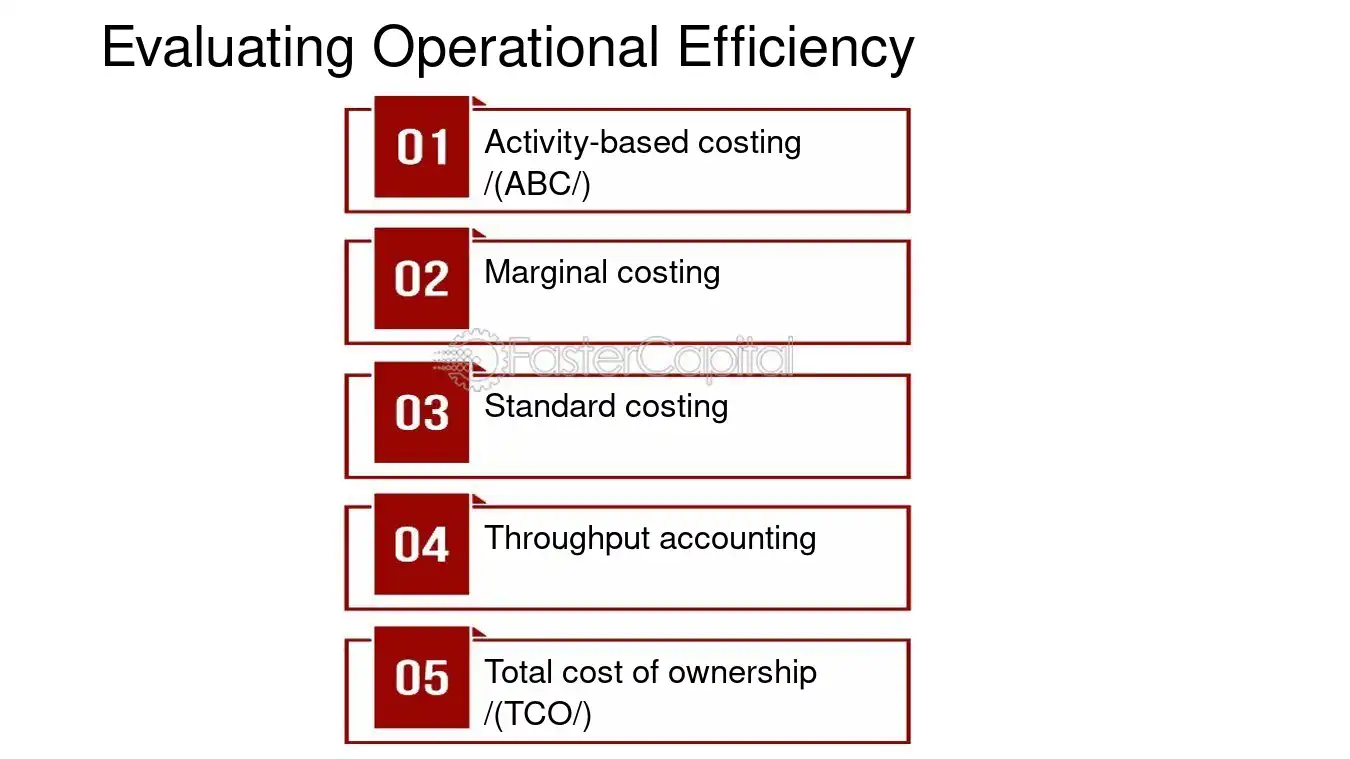 Evaluating Operational Efficiency

01 Activity-based costing /(ABC/)

02 Marginal costing

03 Standard costing

04 Throughput accounting

05 Total cost of ownership /(TCO/)

FasterCapital